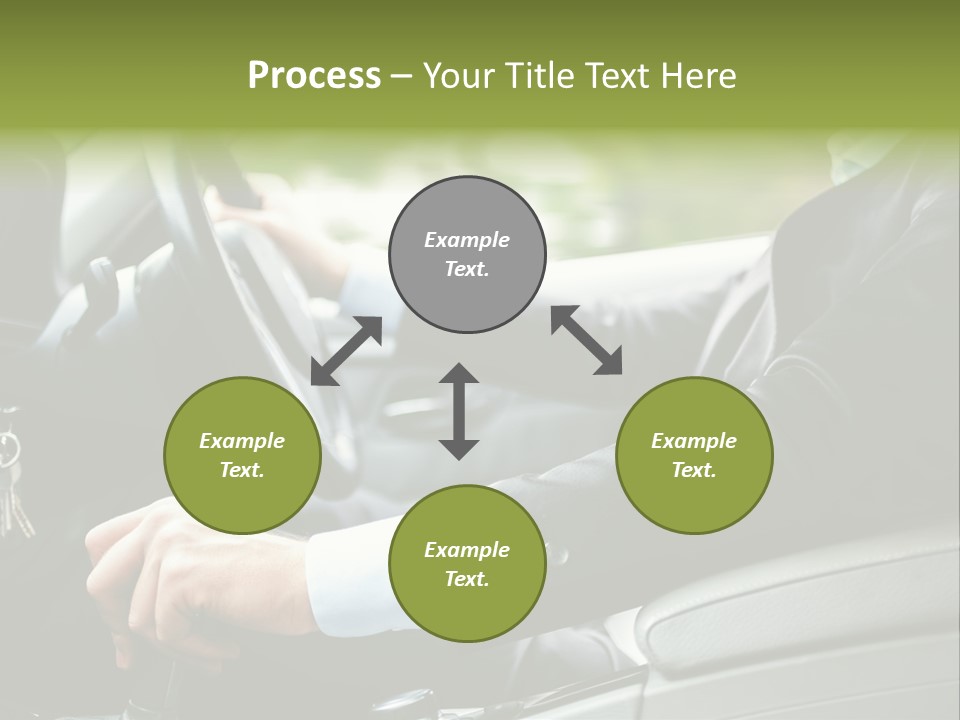 Process – Your Title Text Here

Example Text.

Example Text.

Example Text.

Example Text.